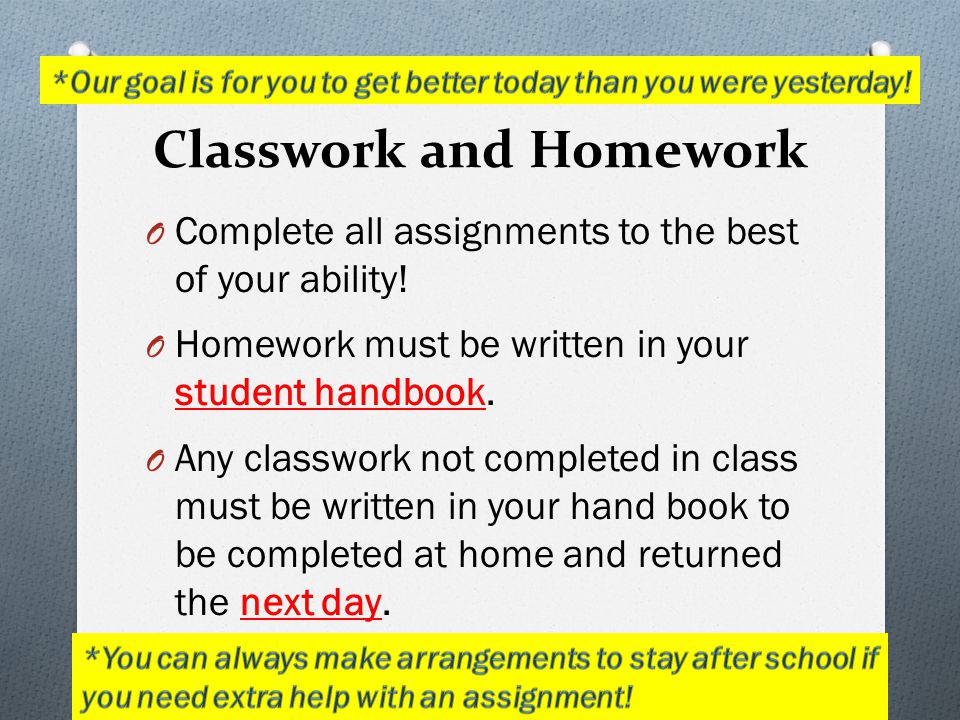 *Our goal is for you to get better today than you were yesterday!

Classwork and Homework

O Complete all assignments to the best of your ability!

O Homework must be written in your student handbook.

O Any classwork not completed in class must be written in your hand book to be completed at home and returned the next day.

*You can always make arrangements to stay after school if you need extra help with an assignment!